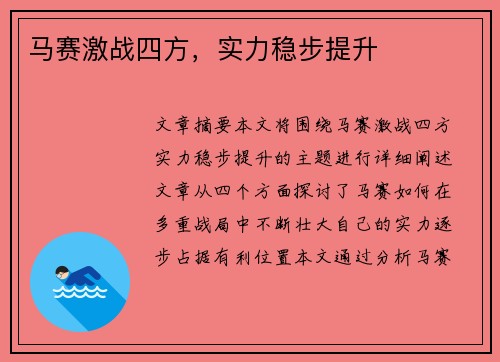 马赛激战四方，实力稳步提升

文章摘要本文将围绕马赛激战四方实力稳步提升的主题进行详细阐述文章从四个方面探讨了马赛如何在多重战局中不断壮大自己的实力逐步占据有利位置本文通过分析马赛